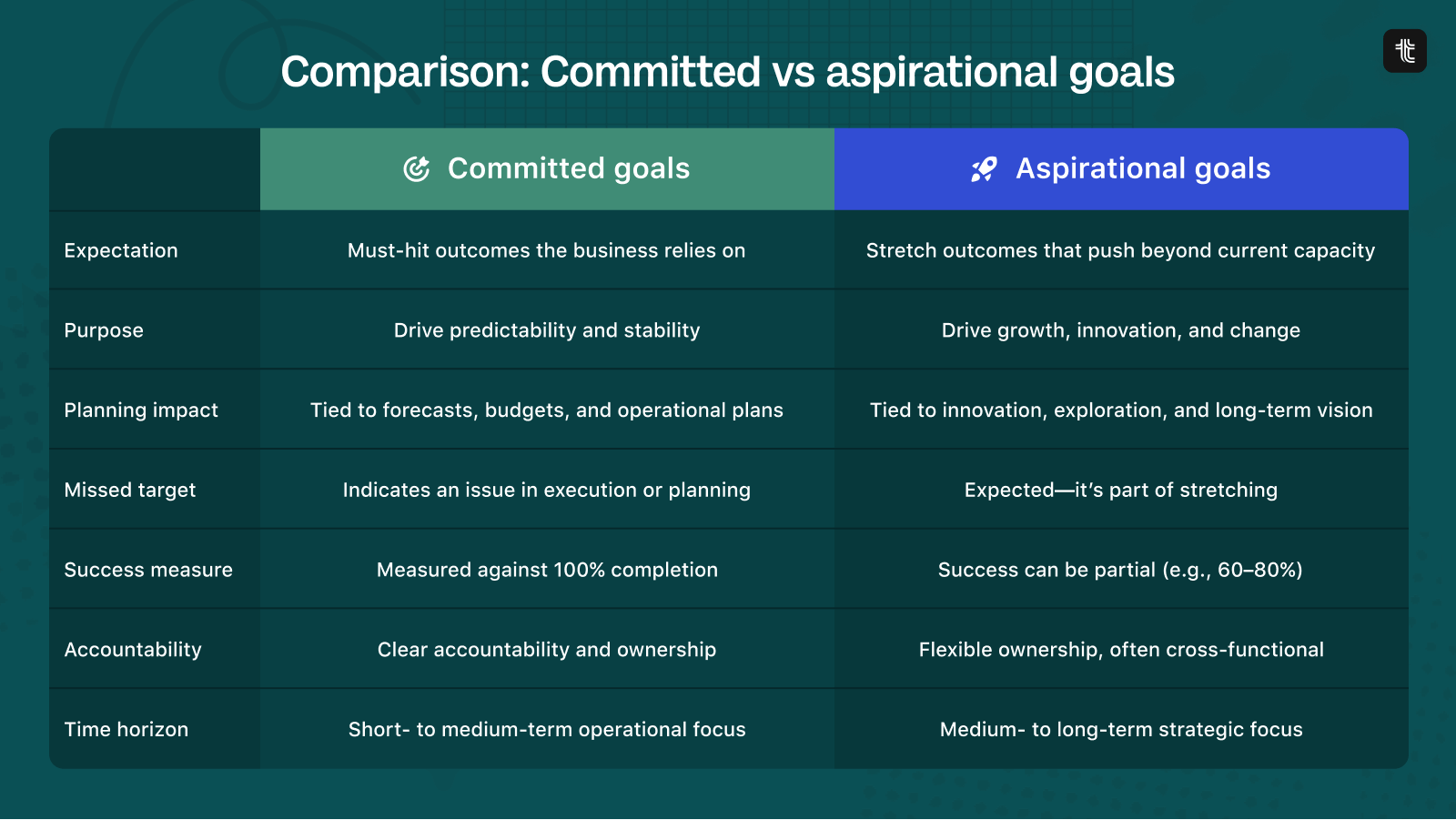 Comparison: Committed vs aspirational goals

| | Committed goals | Aspirational goals |
|---|---|---|
| Expectation | Must-hit outcomes the business relies on | Stretch outcomes that push beyond current capacity |
| Purpose | Drive predictability and stability | Drive growth, innovation, and change |
| Planning impact | Tied to forecasts, budgets, and operational plans | Tied to innovation, exploration, and long-term vision |
| Missed target | Indicates an issue in execution or planning | Expected—it's part of stretching |
| Success measure | Measured against 100% completion | Success can be partial (e.g., 60–80%) |
| Accountability | Clear accountability and ownership | Flexible ownership, often cross-functional |
| Time horizon | Short- to medium-term operational focus | Medium- to long-term strategic focus |